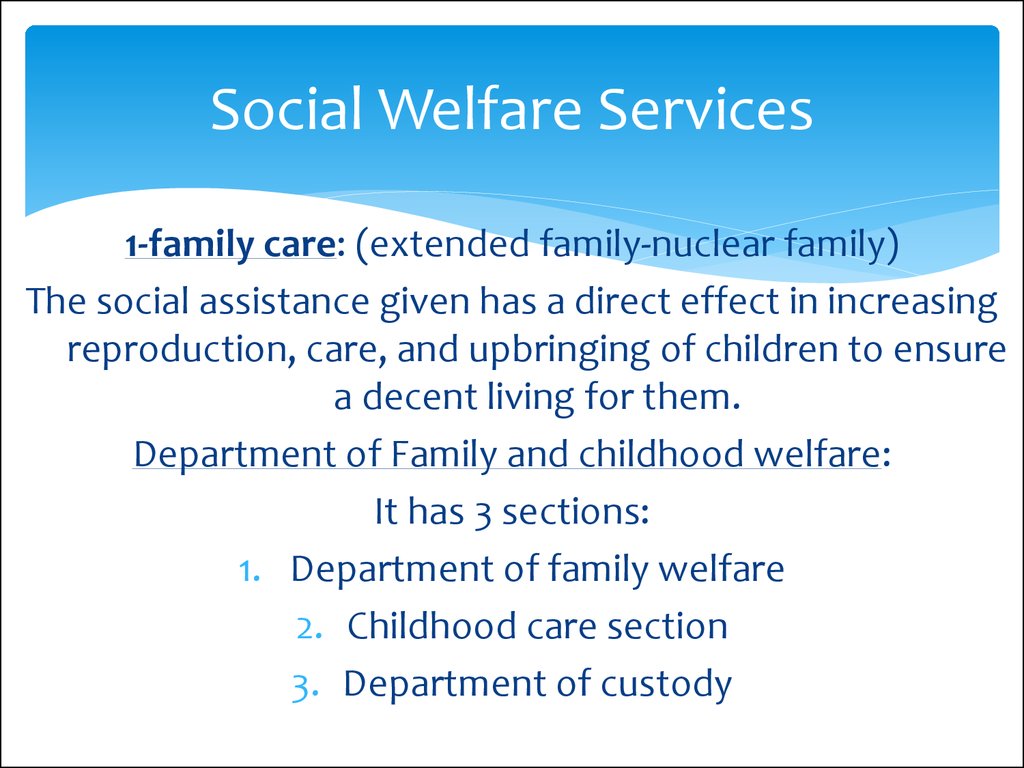 Social Welfare Services

1-family care: (extended family-nuclear family)

The social assistance given has a direct effect in increasing reproduction, care, and upbringing of children to ensure a decent living for them.

Department of Family and childhood welfare:

It has 3 sections:

1. Department of family welfare
2. Childhood care section
3. Department of custody